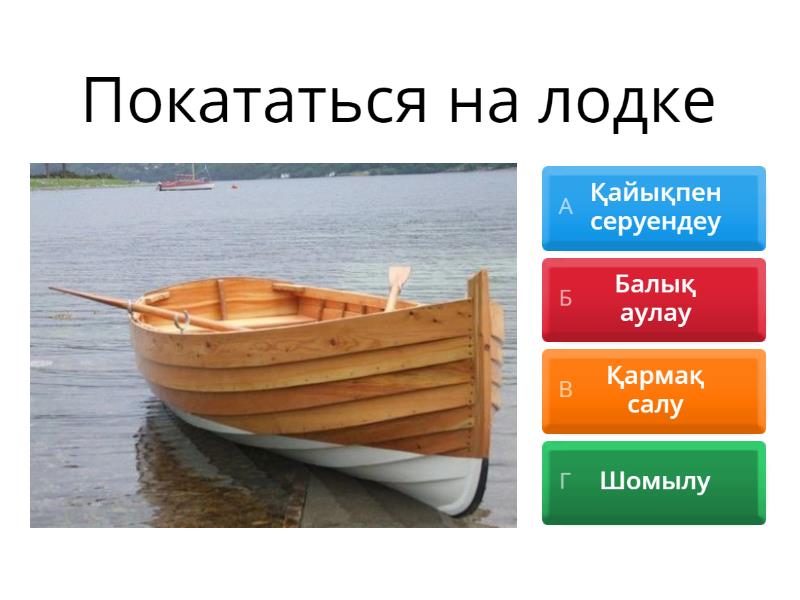 Покататься на лодке

А Қайықпен серуендеу

Б Балық аулау

В Қармақ салу

Г Шомылу